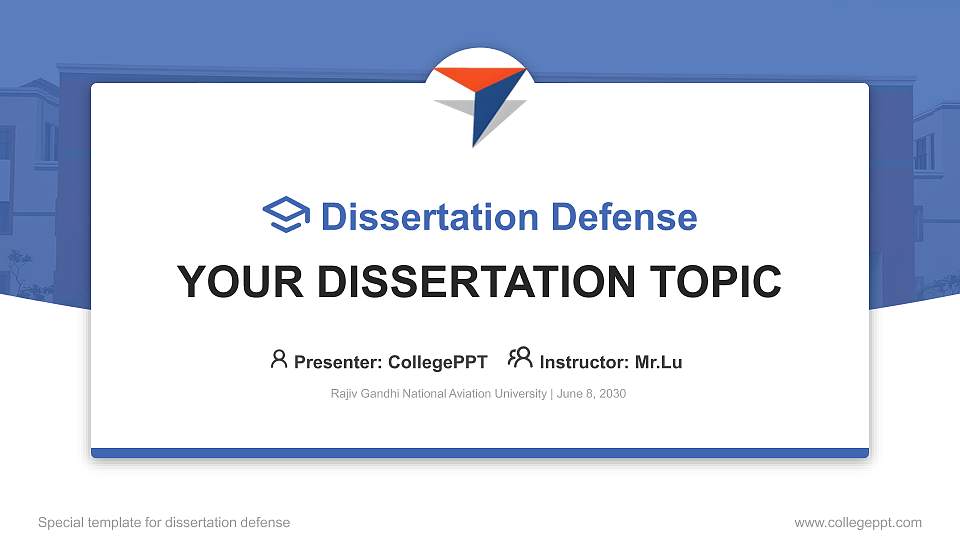 Dissertation Defense

YOUR DISSERTATION TOPIC

Presenter: CollegePPT Instructor: Mr.Lu

Rajiv Gandhi National Aviation University | June 8, 2030

Special template for dissertation defense

www.collegeppt.com